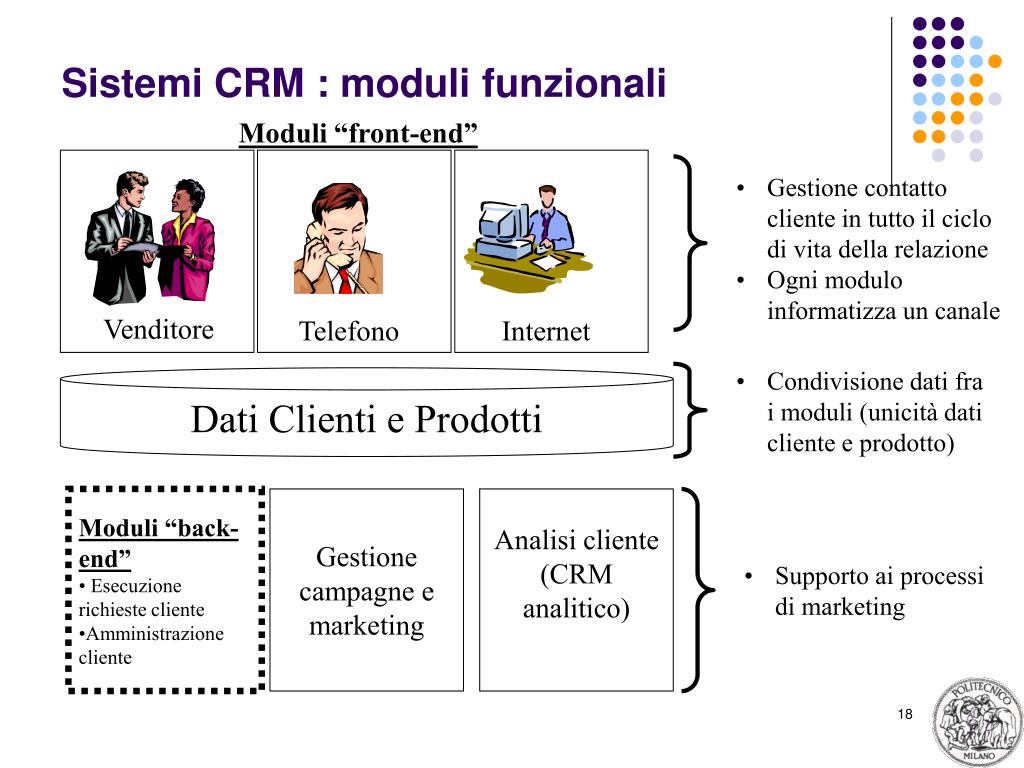 Sistemi CRM : moduli funzionali

Moduli “front-end”

Venditore

Telefono

Internet

• Gestione contatto cliente in tutto il ciclo di vita della relazione
• Ogni modulo informatizza un canale

Dati Clienti e Prodotti

• Condivisione dati fra i moduli (unicità dati cliente e prodotto)

Moduli “back-end”
• Esecuzione richieste cliente
•Amministrazione cliente

Gestione campagne e marketing

Analisi cliente (CRM analitico)

• Supporto ai processi di marketing

18

POLITECNICO MILANO